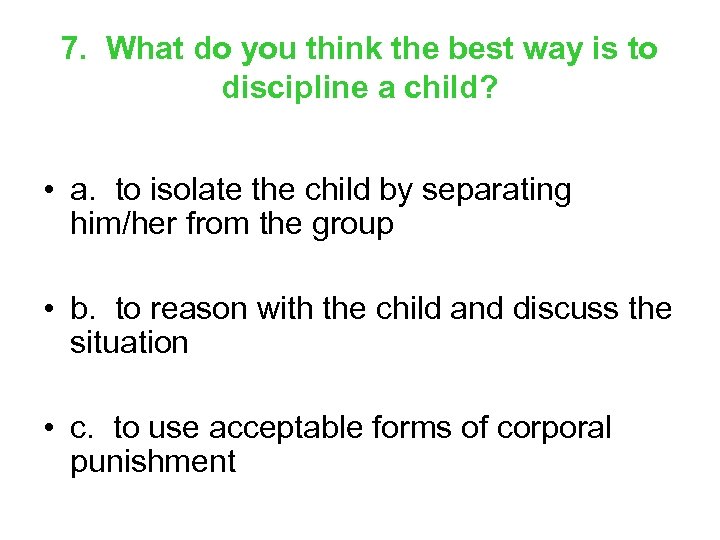 7. What do you think the best way is to discipline a child?

• a. to isolate the child by separating him/her from the group

• b. to reason with the child and discuss the situation

• c. to use acceptable forms of corporal punishment